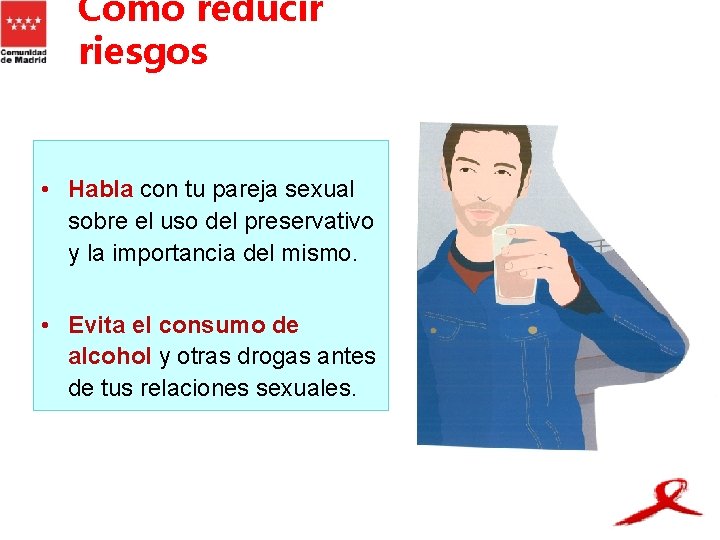 Comunidad de Madrid

Como reducir riesgos

• Habla con tu pareja sexual sobre el uso del preservativo y la importancia del mismo.

• Evita el consumo de alcohol y otras drogas antes de tus relaciones sexuales.